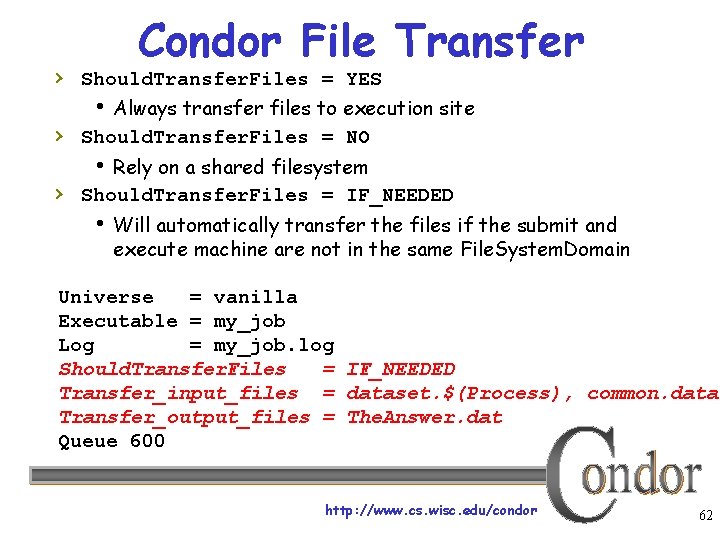 Condor File Transfer

› ShouldTransferFiles = YES
• Always transfer files to execution site

› ShouldTransferFiles = NO
• Rely on a shared filesystem

› ShouldTransferFiles = IF_NEEDED
• Will automatically transfer the files if the submit and execute machine are not in the same FileSystemDomain

Universe = vanilla
Executable = my_job
Log = my_job.log
ShouldTransferFiles = IF_NEEDED
Transfer_input_files = dataset.$(Process), common.data
Transfer_output_files = TheAnswer.dat
Queue 600

Condor

http://www.cs.wisc.edu/condor

62